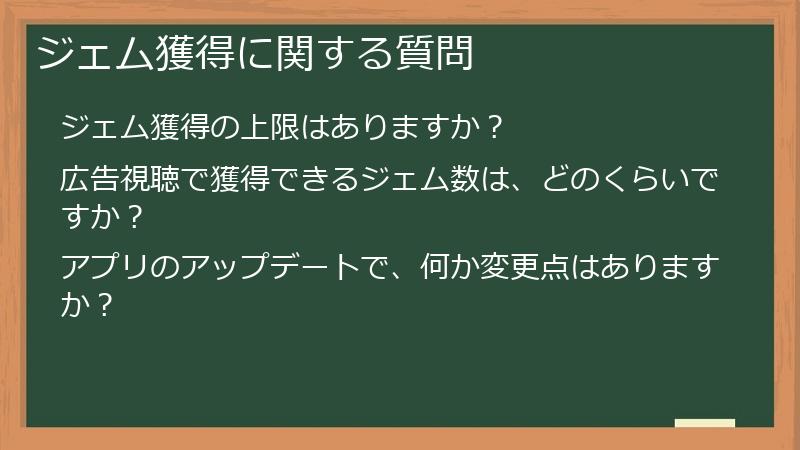 ジェム獲得に関する質問

ジェム獲得の上限はありますか？

広告視聴で獲得できるジェム数は、どのくらいですか？

アプリのアップデートで、何か変更点はありますか？